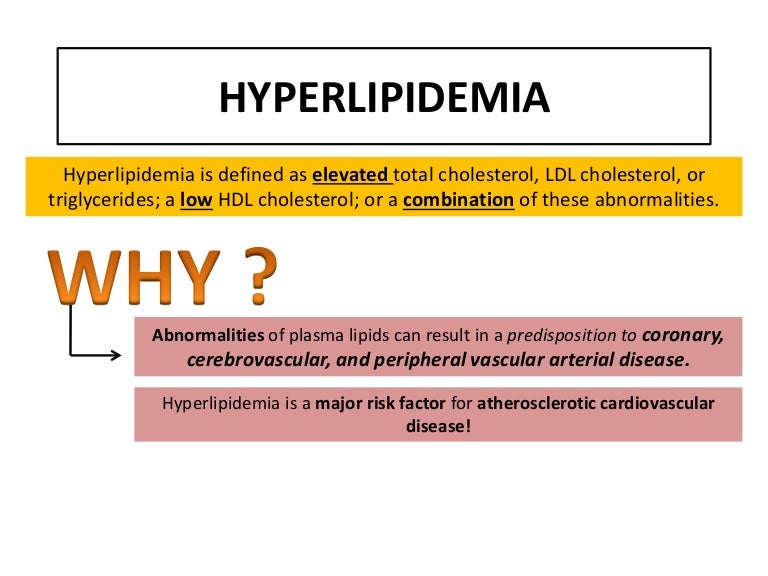 HYPERLIPIDEMIA

Hyperlipidemia is defined as elevated total cholesterol, LDL cholesterol, or triglycerides; a low HDL cholesterol; or a combination of these abnormalities.

WHY ?

Abnormalities of plasma lipids can result in a predisposition to coronary, cerebrovascular, and peripheral vascular arterial disease.

Hyperlipidemia is a major risk factor for atherosclerotic cardiovascular disease!